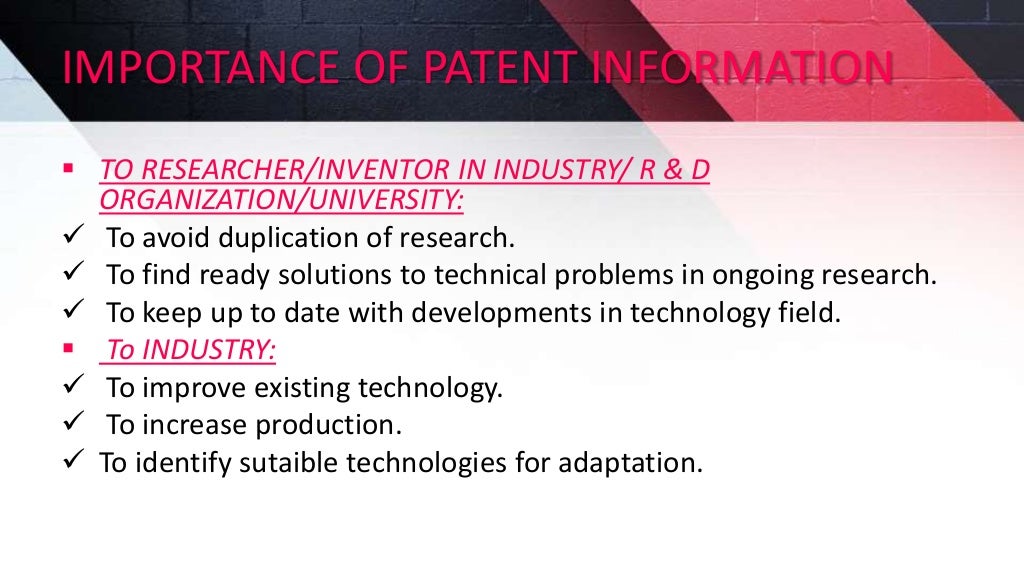 IMPORTANCE OF PATENT INFORMATION

▪ TO RESEARCHER/INVENTOR IN INDUSTRY/ R & D ORGANIZATION/UNIVERSITY:
✓ To avoid duplication of research.
✓ To find ready solutions to technical problems in ongoing research.
✓ To keep up to date with developments in technology field.
▪ To INDUSTRY:
✓ To improve existing technology.
✓ To increase production.
✓ To identify sutaible technologies for adaptation.